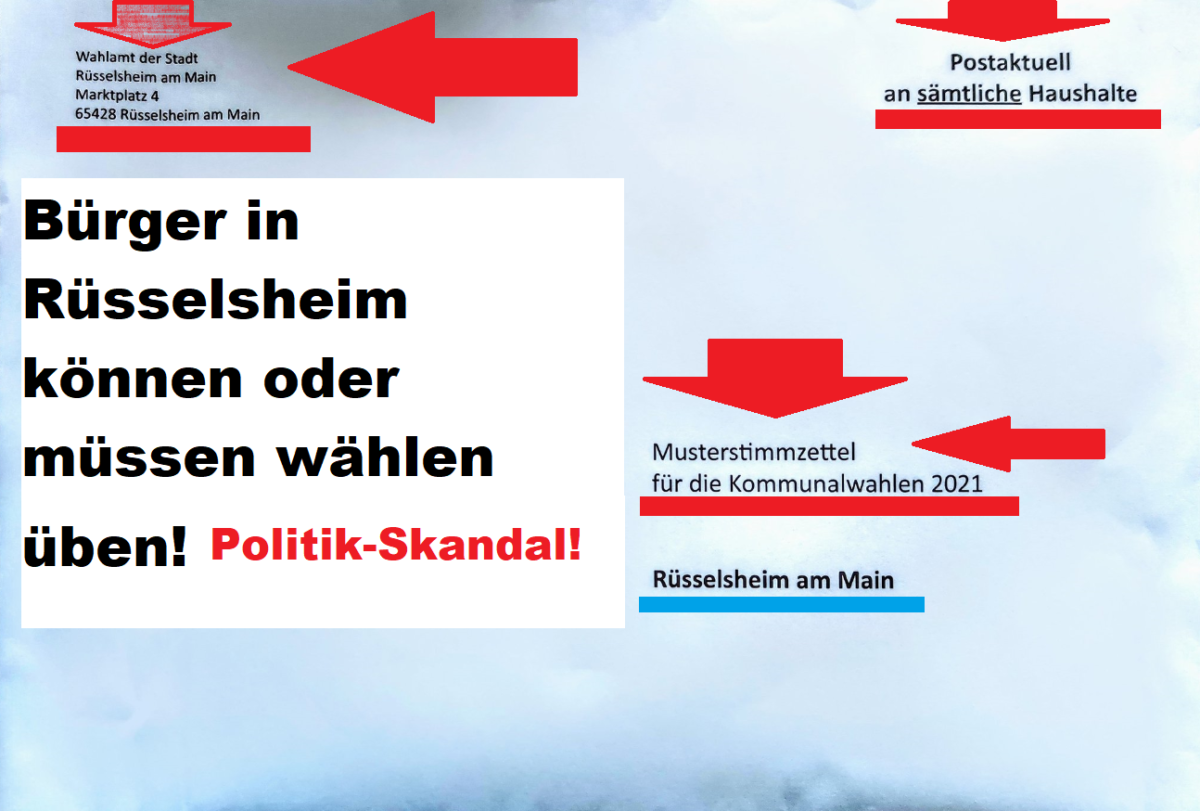 Wahlamt der Stadt
Rüsselsheim am Main
Marktplatz 4
65428 Rüsselsheim am Main

Postaktuell
an sämtliche Haushalte

Bürger in Rüsselsheim können oder müssen wählen üben! Politik-Skandal!

Musterstimmzettel
für die Kommunalwahlen 2021

Rüsselsheim am Main